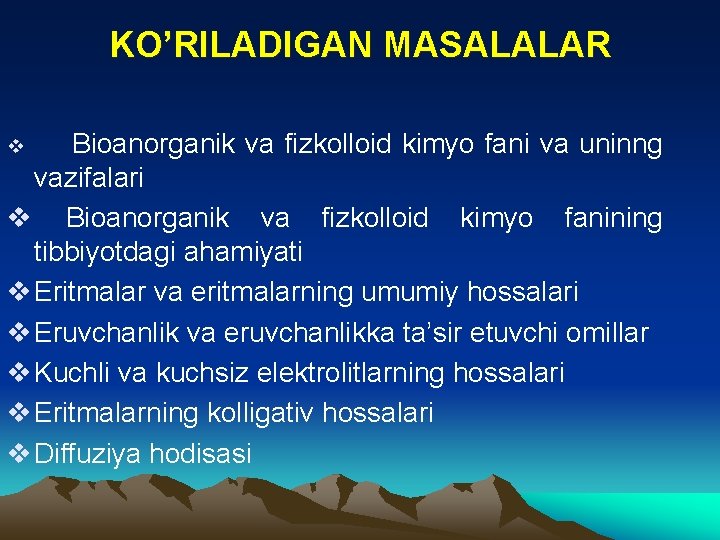 KO’RILADIGAN MASALALAR

❖ Bioanorganik va fizkolloid kimyo fani va uninng vazifalari

❖ Bioanorganik va fizkolloid kimyo fanining tibbiyotdagi ahamiyati

❖ Eritmalar va eritmalarning umumiy hossalari

❖ Eruvchanlik va eruvchanlikka ta’sir etuvchi omillar

❖ Kuchli va kuchsiz elektrolitlarning hossalari

❖ Eritmalarning kolligativ hossalari

❖ Diffuziya hodisasi